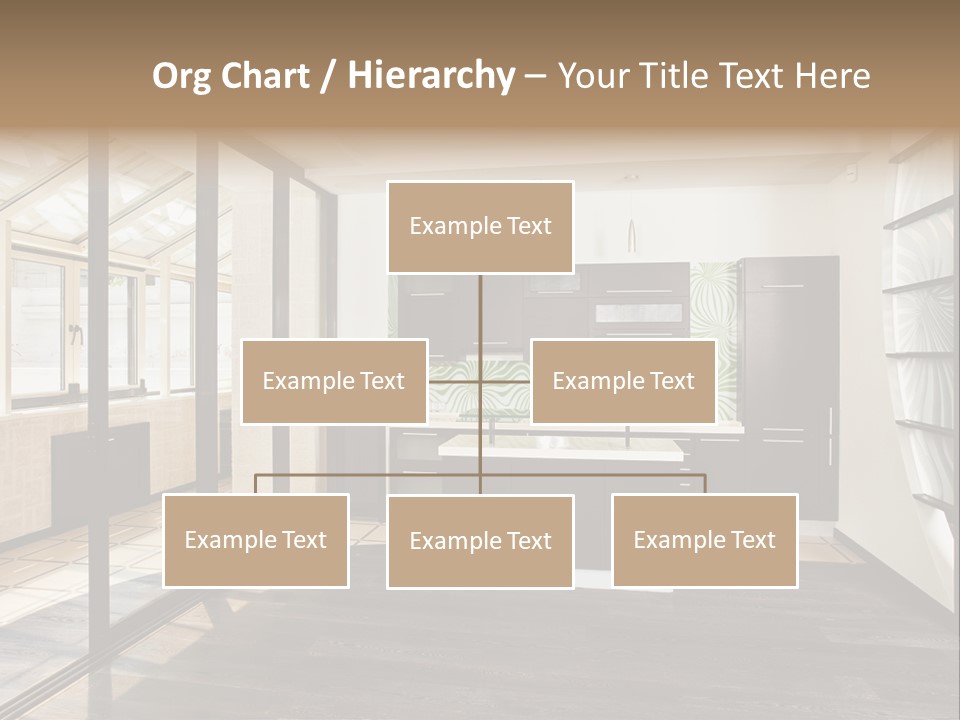 Org Chart / Hierarchy – Your Title Text Here

Example Text

Example Text

Example Text

Example Text

Example Text

Example Text